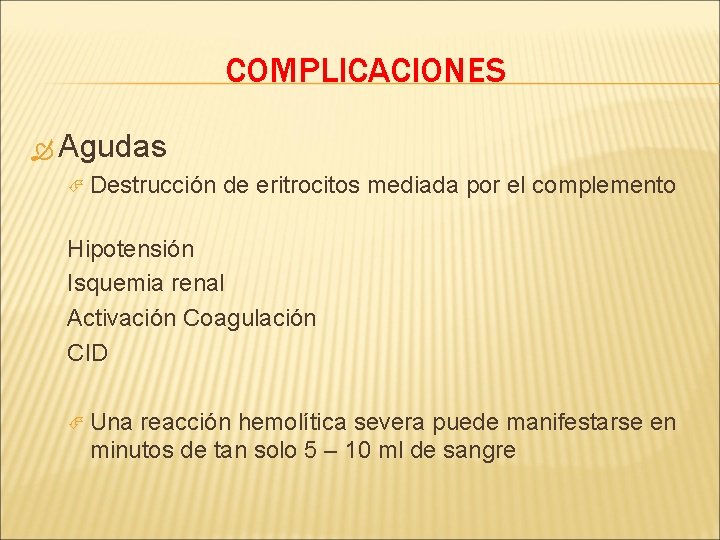 COMPLICACIONES

Agudas

Destrucción de eritrocitos mediada por el complemento

Hipotensión
Isquemia renal
Activación Coagulación
CID

Una reacción hemolítica severa puede manifestarse en minutos de tan solo 5 – 10 ml de sangre